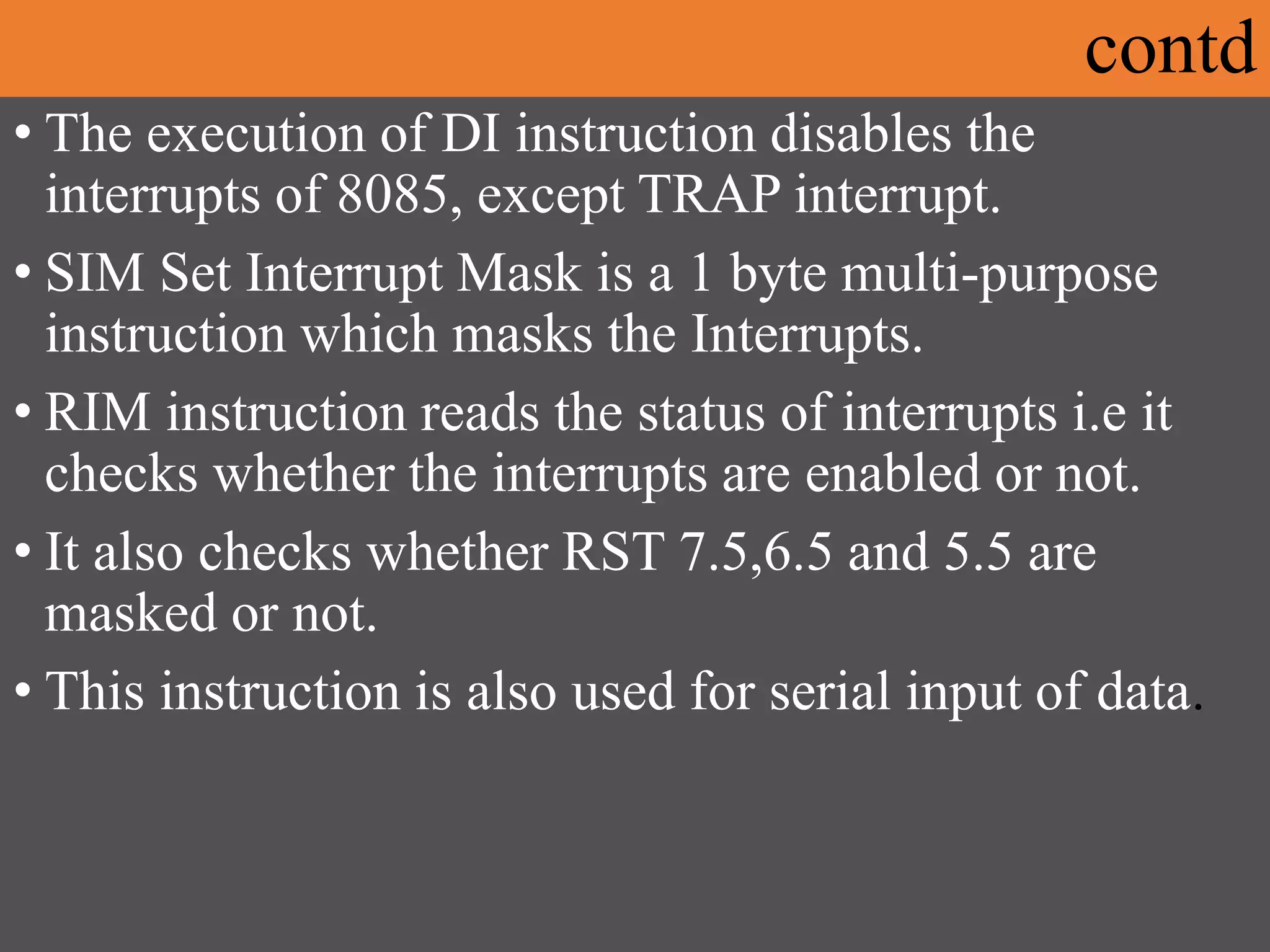 contd

• The execution of DI instruction disables the interrupts of 8085, except TRAP interrupt.
• SIM Set Interrupt Mask is a 1 byte multi-purpose instruction which masks the Interrupts.
• RIM instruction reads the status of interrupts i.e it checks whether the interrupts are enabled or not.
• It also checks whether RST 7.5,6.5 and 5.5 are masked or not.
• This instruction is also used for serial input of data.